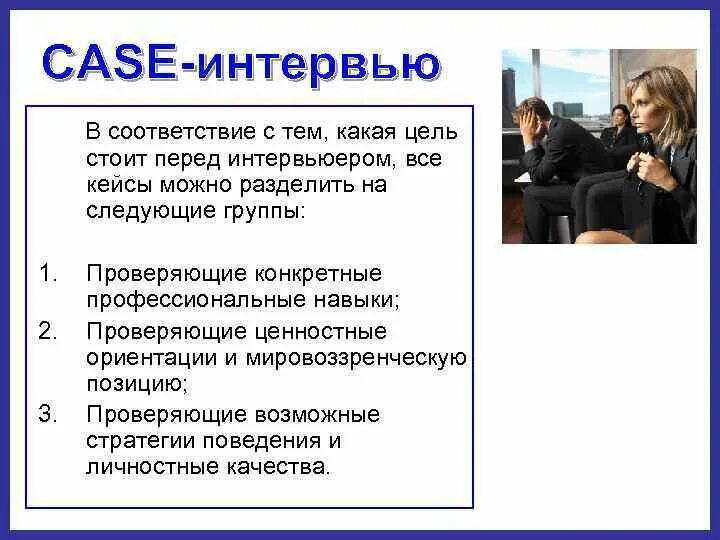 CASE-интервью

В соответствие с тем, какая цель стоит перед интервьюером, все кейсы можно разделить на следующие группы:

1. Проверяющие конкретные профессиональные навыки;
2. Проверяющие ценностные ориентации и мировоззренческую позицию;
3. Проверяющие возможные стратегии поведения и личностные качества.